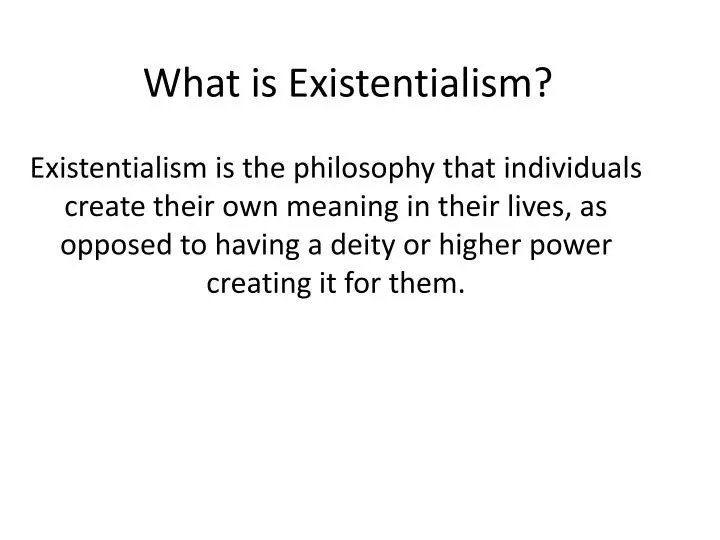 What is Existentialism?

Existentialism is the philosophy that individuals create their own meaning in their lives, as opposed to having a deity or higher power creating it for them.